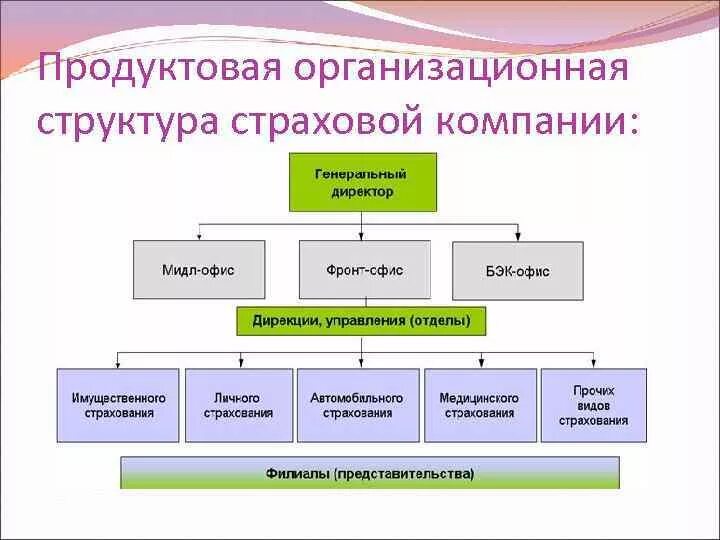 Продуктовая организационная структура страховой компании:

Генеральный директор

Мидл-офис

Фронт-офис

БЭК-офис

Дирекции, управления (отделы)

Имущественного страхования

Личного страхования

Автомобильного страхования

Медицинского страхования

Прочих видов страхования

Филиалы (представительства)